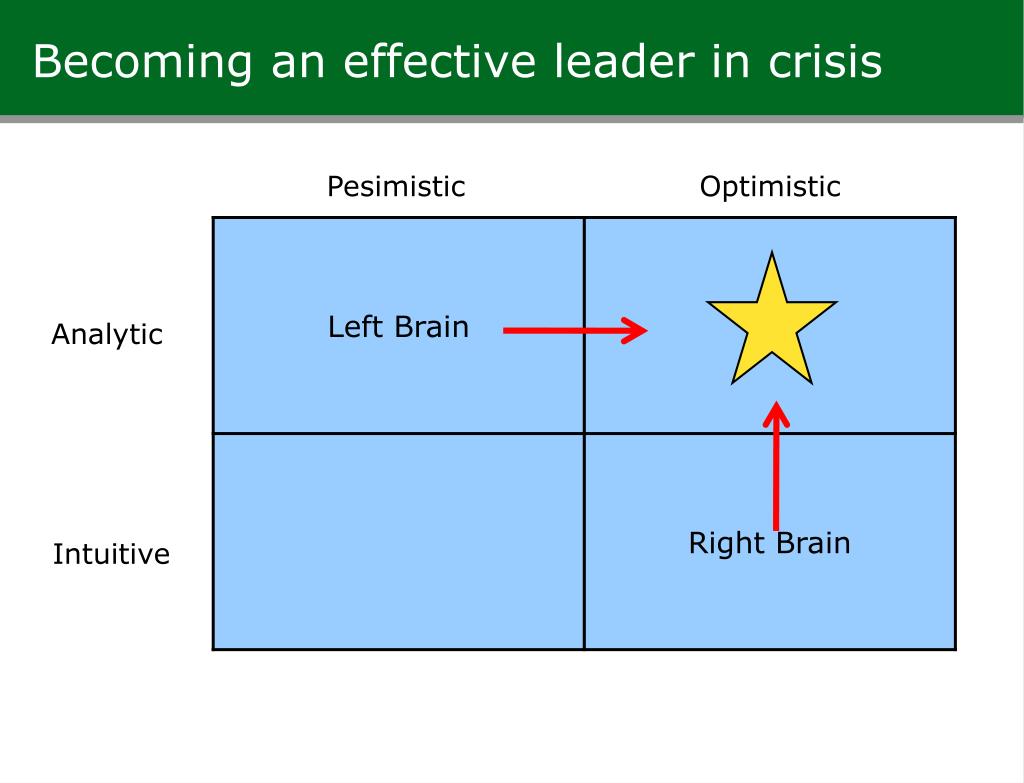 Becoming an effective leader in crisis

|  | Pesimistic | Optimistic |
|---|---|---|
| Analytic | Left Brain |  |
| Intuitive |  | Right Brain |